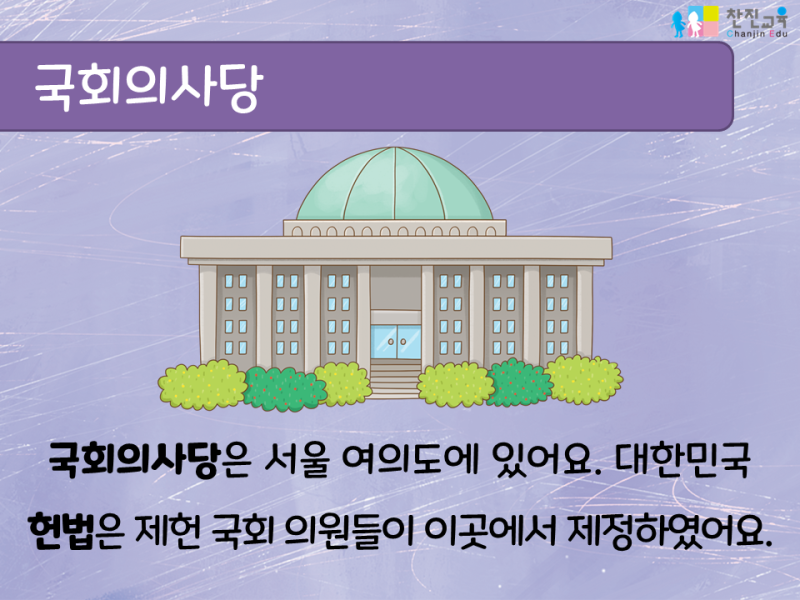 찬진교육
Chanjin Edu

국회의사당

국회의사당은 서울 여의도에 있어요. 대한민국 헌법은 제헌 국회 의원들이 이곳에서 제정하였어요.